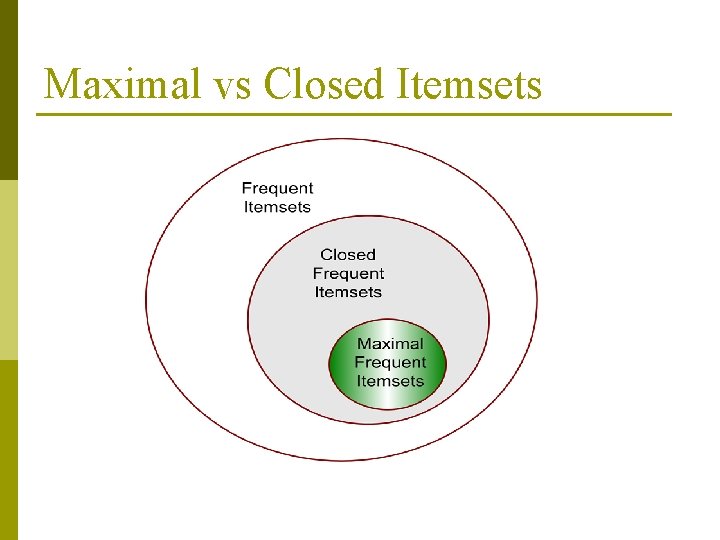 Maximal vs Closed Itemsets

Frequent Itemsets

Closed Frequent Itemsets

Maximal Frequent Itemsets